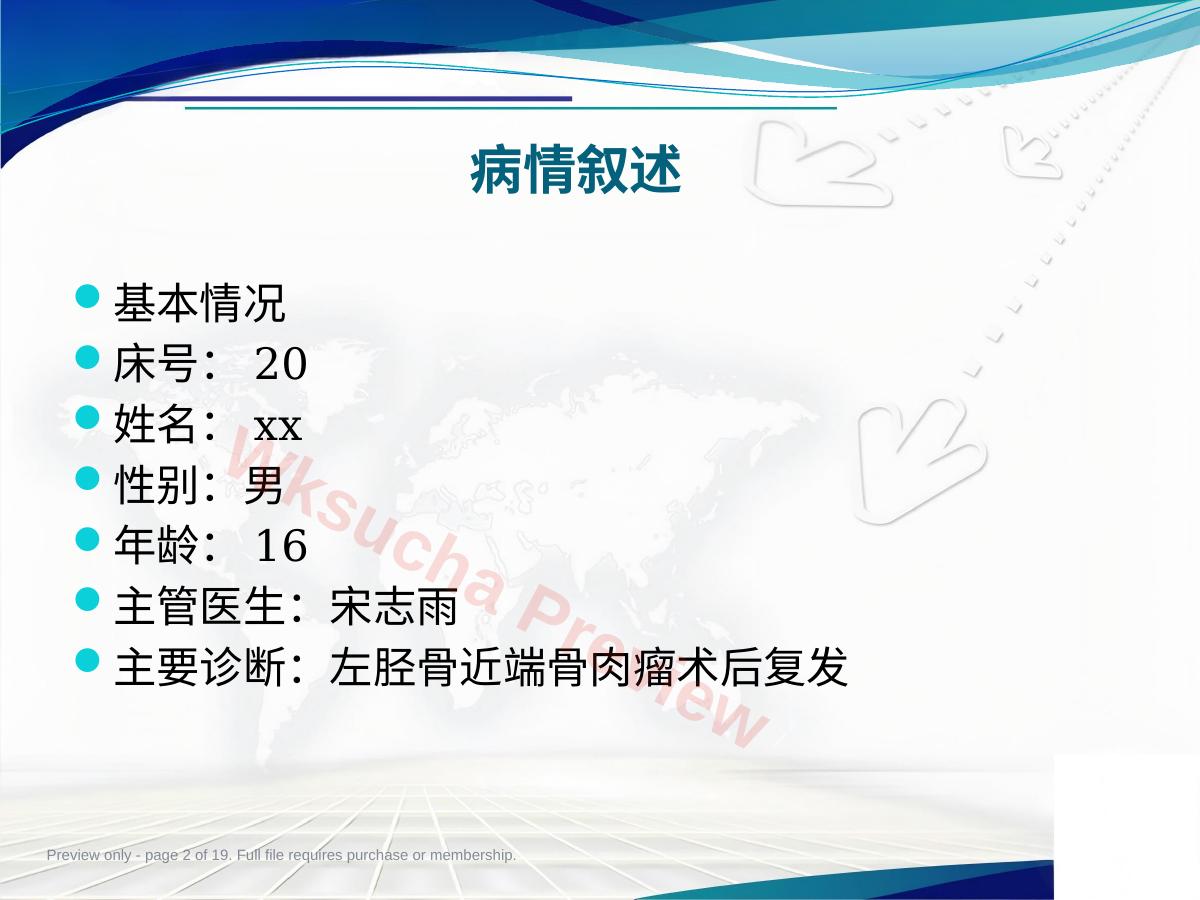 病情叙述

基本情况
床号： 20
姓名： xx
性别：男
年龄： 16
主管医生：宋志雨
主要诊断：左胫骨近端骨肉瘤术后复发

Wksucha Preview

Preview only - page 2 of 19. Full file requires purchase or membership.